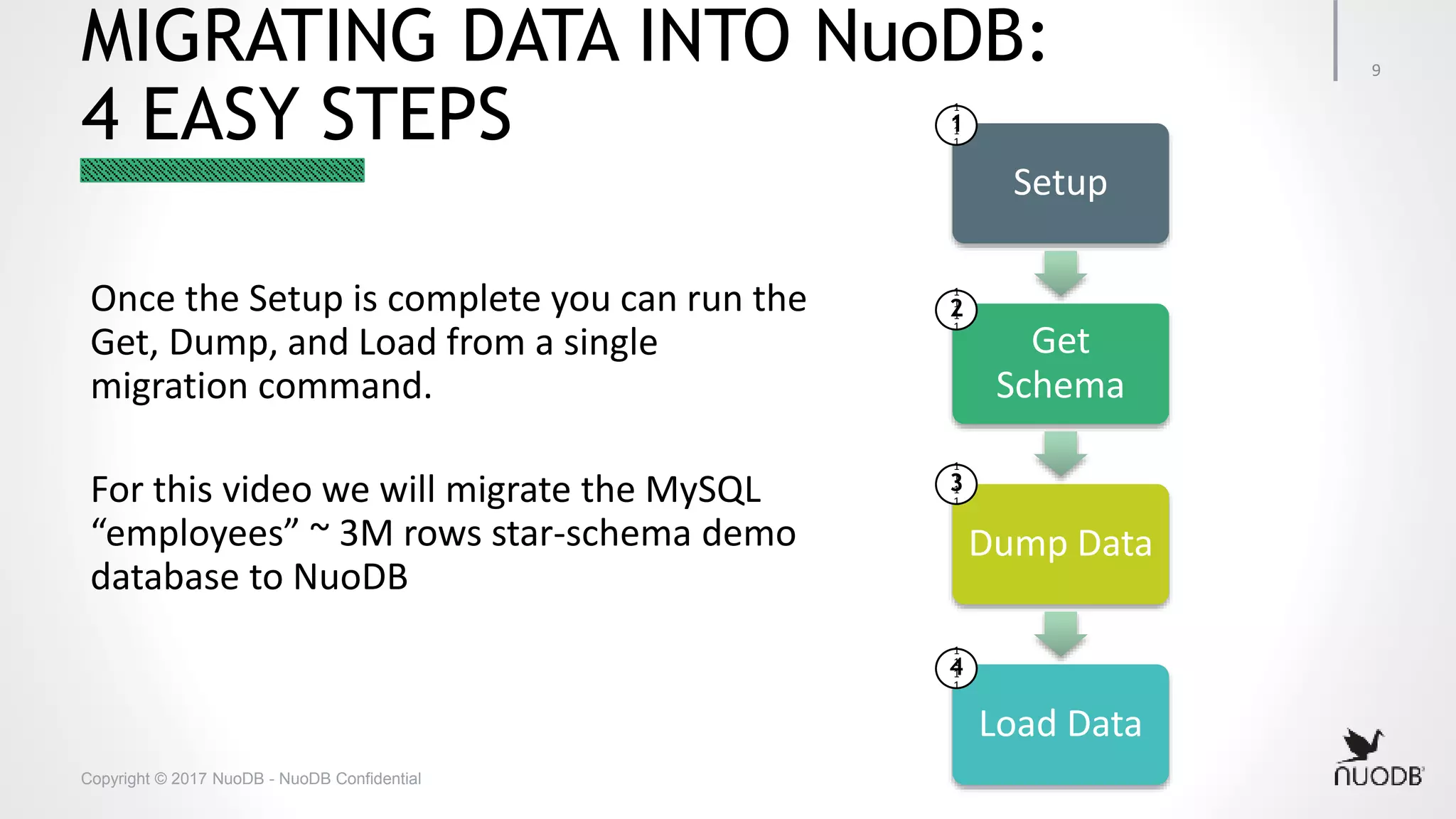 MIGRATING DATA INTO NuoDB:
4 EASY STEPS

9

Once the Setup is complete you can run the Get, Dump, and Load from a single migration command.

For this video we will migrate the MySQL “employees” ~ 3M rows star-schema demo database to NuoDB

1 Setup

2 Get Schema

3 Dump Data

4 Load Data

Copyright © 2017 NuoDB - NuoDB Confidential

NUODB